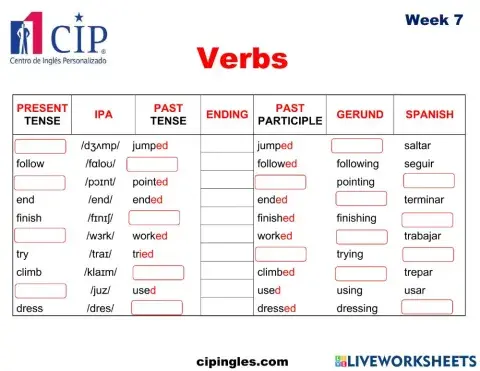 CIP
Centro de Inglés Personalizado

Week 7

Verbs

| PRESENT TENSE | IPA | PAST TENSE | ENDING | PAST PARTICIPLE | GERUND | SPANISH |
|---|---|---|---|---|---|---|
| | /dʒʌmp/ | jumped | | jumped | | saltar |
| follow | /fɑloʊ/ | | | followed | following | seguir |
| | /pɔɪnt/ | pointed | | | pointing | |
| end | /end/ | ended | | ended | | terminar |
| finish | /fɪnɪʃ/ | | | finished | finishing | |
| | /wɜrk/ | worked | | worked | | trabajar |
| try | /traɪ/ | tried | | | trying | |
| climb | /klaɪm/ | | | climbed | | trepar |
| | /juz/ | used | | used | using | usar |
| dress | /dres/ | | | dressed | dressing | |

cipingles.com

LIVEWORKSHEETS